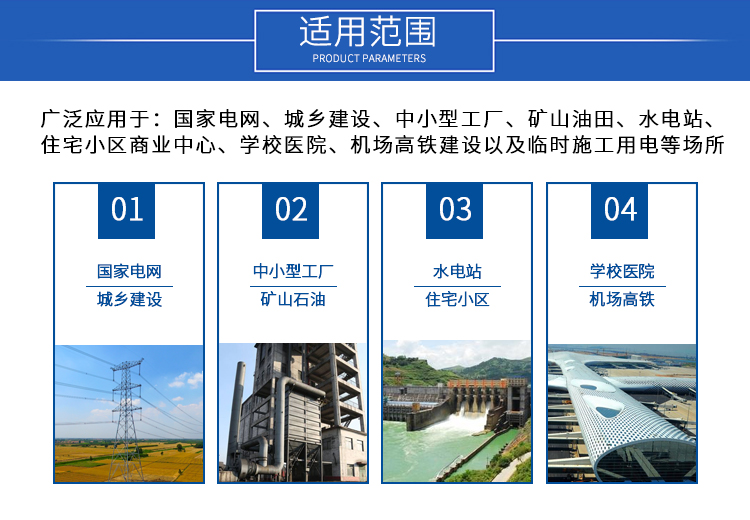 适用范围
PRODUCT PARAMETERS

广泛应用于：国家电网、城乡建设、中小型工厂、矿山油田、水电站、住宅小区商业中心、学校医院、机场高铁建设以及临时施工用电等场所

01
国家电网
城乡建设

02
中小型工厂
矿山石油

03
水电站
住宅小区

04
学校医院
机场高铁